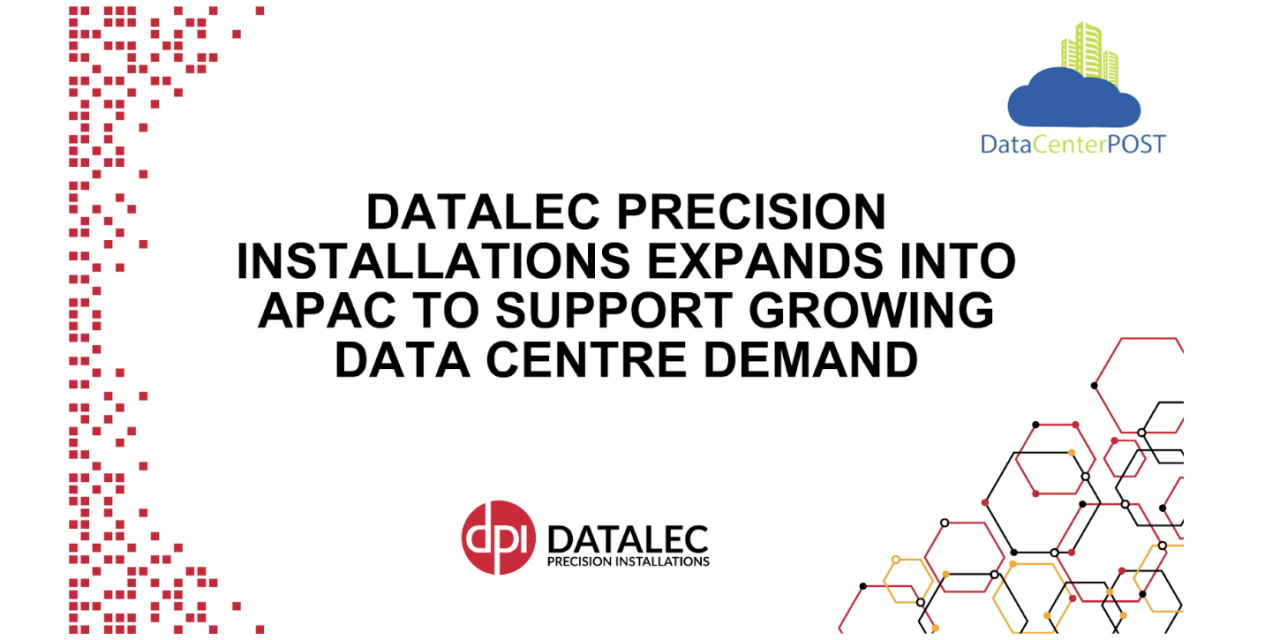 DataCenterPOST

DATALEC PRECISION INSTALLATIONS EXPANDS INTO APAC TO SUPPORT GROWING DATA CENTRE DEMAND

dpi DATALEC PRECISION INSTALLATIONS